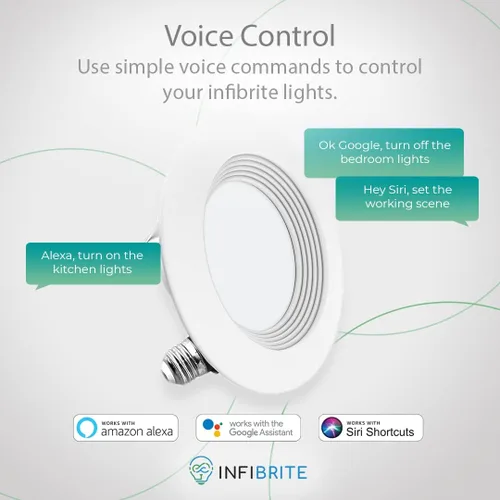 Voice Control

Use simple voice commands to control your infibrite lights.

Ok Google, turn off the bedroom lights

Hey Siri, set the working scene

Alexa, turn on the kitchen lights

WORKS WITH amazon alexa

works with the Google Assistant

WORKS WITH Siri Shortcuts

INFIBRITE